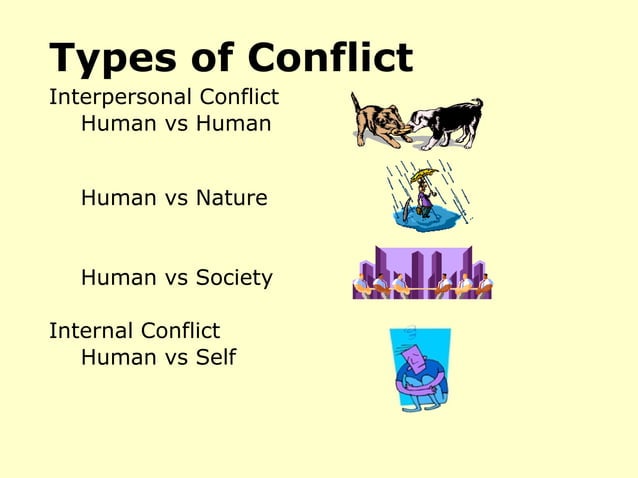 Types of Conflict

Interpersonal Conflict
Human vs Human

Human vs Nature

Human vs Society

Internal Conflict
Human vs Self